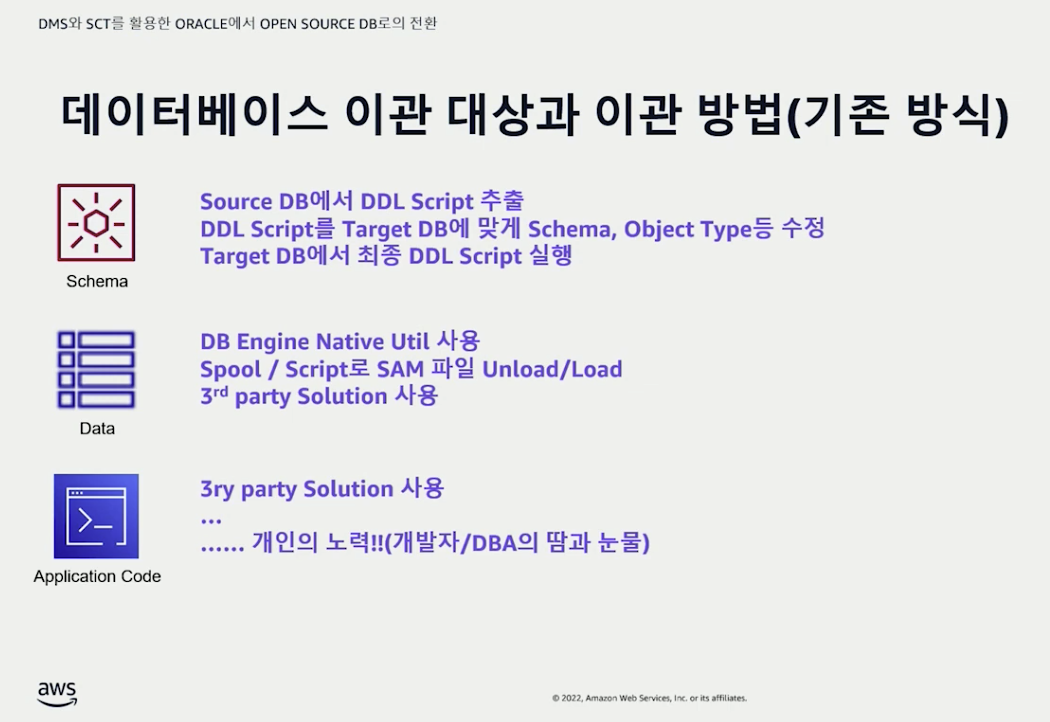 DMS와 SCT를 활용한 ORACLE에서 OPEN SOURCE DB로의 전환

데이터베이스 이관 대상과 이관 방법(기존 방식)

Schema

Source DB에서 DDL Script 추출
DDL Script를 Target DB에 맞게 Schema, Object Type등 수정
Target DB에서 최종 DDL Script 실행

Data

DB Engine Native Util 사용
Spool / Script로 SAM 파일 Unload/Load
3$^{rd}$ party Solution 사용

Application Code

3ry party Solution 사용
...
...... 개인의 노력!!(개발자/DBA의 땀과 눈물)

aws

© 2022, Amazon Web Services, Inc. or its affiliates.